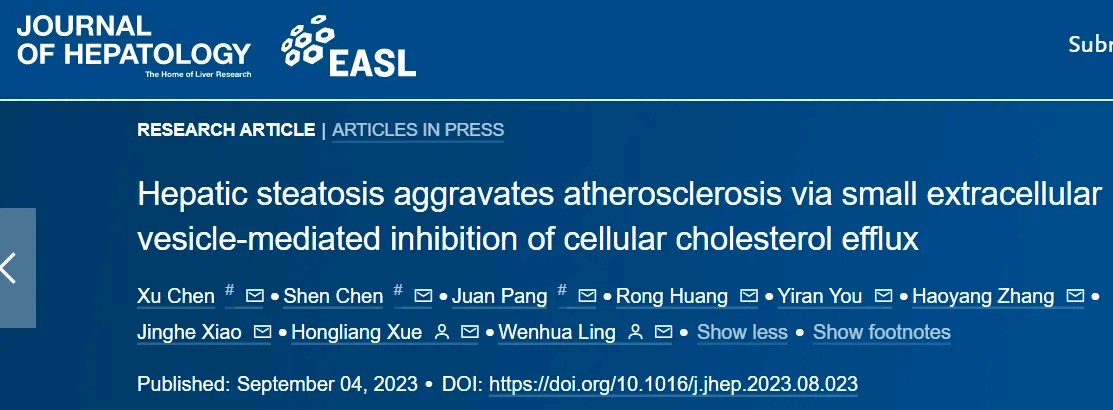 JOURNAL OF HEPATOLOGY
The Home of Liver Research

EASL

Subr

RESEARCH ARTICLE | ARTICLES IN PRESS

Hepatic steatosis aggravates atherosclerosis via small extracellular vesicle-mediated inhibition of cellular cholesterol efflux

Xu Chen # • Shen Chen # • Juan Pang # • Rong Huang • Yiran You • Haoyang Zhang • Jinghe Xiao • Hongliang Xue • Wenhua Ling • Show less • Show footnotes

Published: September 04, 2023 • DOI: https://doi.org/10.1016/j.jhep.2023.08.023